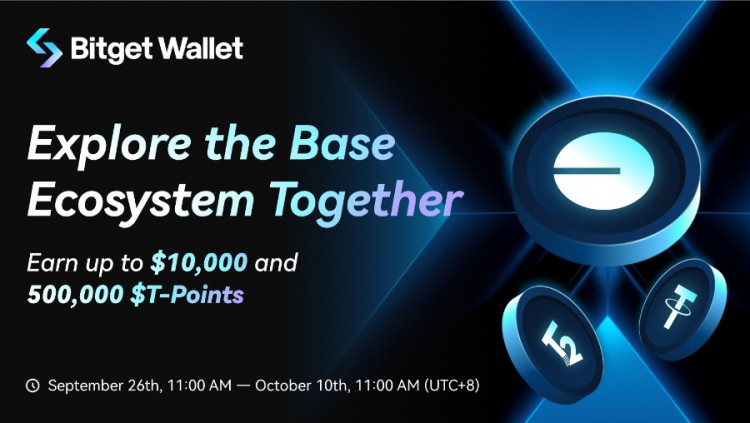 Bitget Wallet

Explore the Base Ecosystem Together

Earn up to \$10,000 and 500,000 \$T-Points

September 26th, 11:00 AM — October 10th, 11:00 AM (UTC+8)